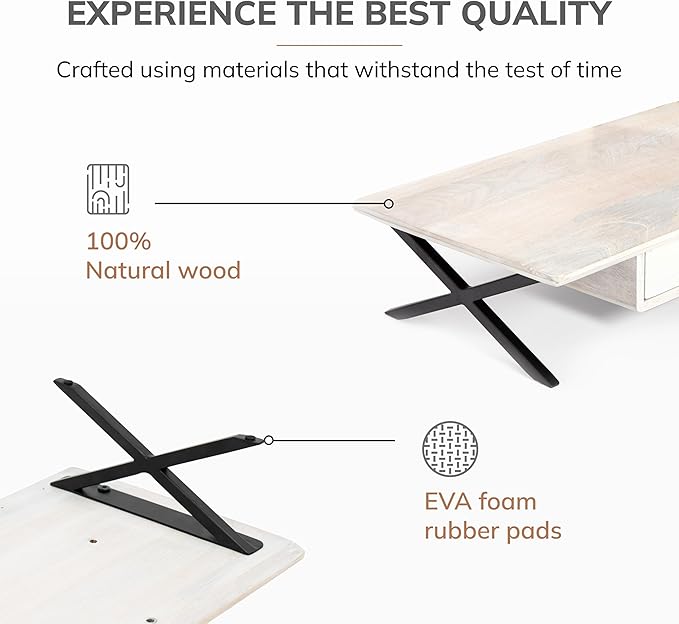 EXPERIENCE THE BEST QUALITY

Crafted using materials that withstand the test of time

100%
Natural wood

EVA foam
rubber pads